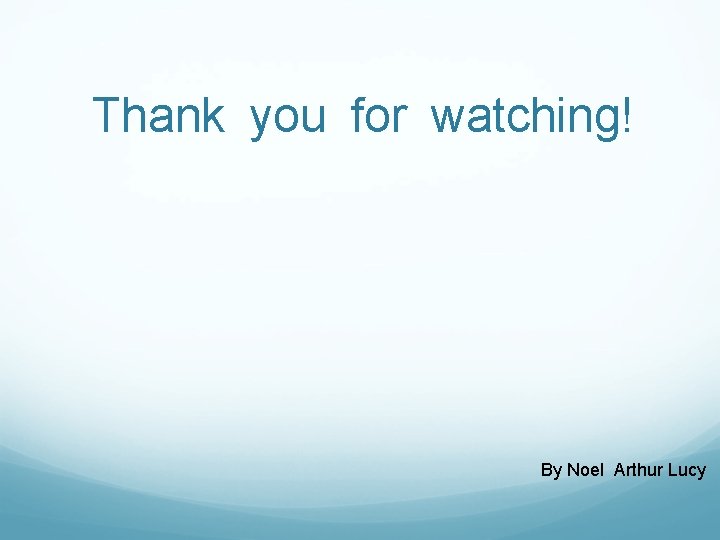 Thank you for watching!

By Noel Arthur Lucy